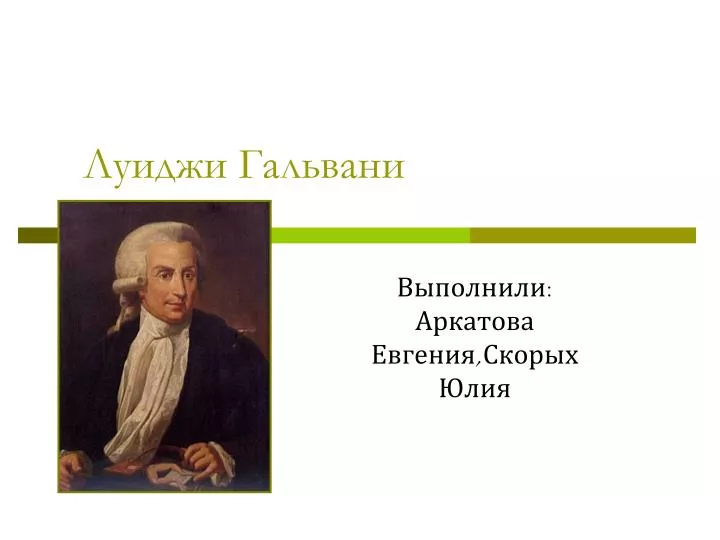 Луиджи Гальвани

Выполнили: Аркатова Евгения,Скорых Юлия